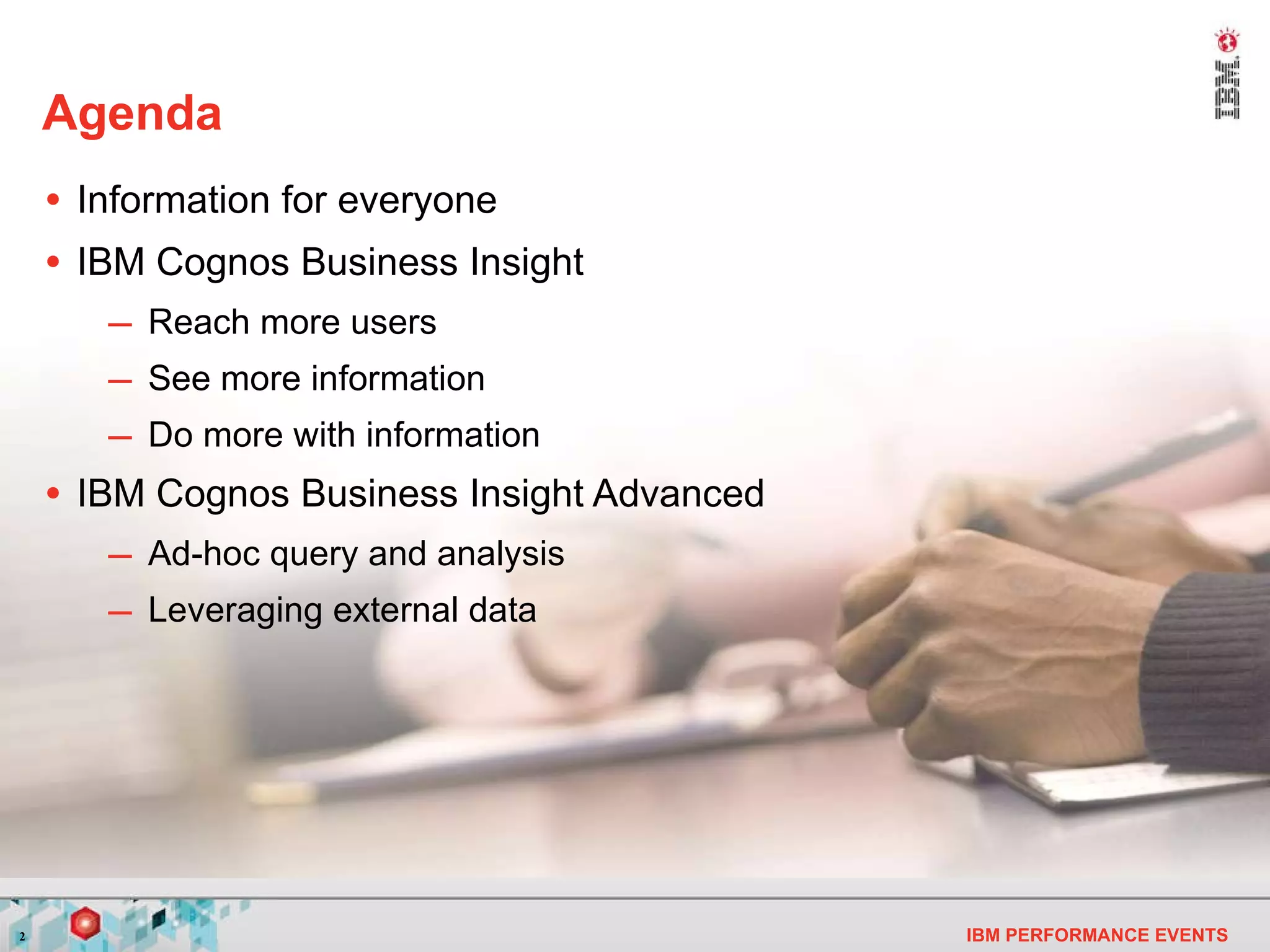 IBM

Agenda

• Information for everyone
• IBM Cognos Business Insight
  – Reach more users
  – See more information
  – Do more with information
• IBM Cognos Business Insight Advanced
  – Ad-hoc query and analysis
  – Leveraging external data

2

IBM PERFORMANCE EVENTS